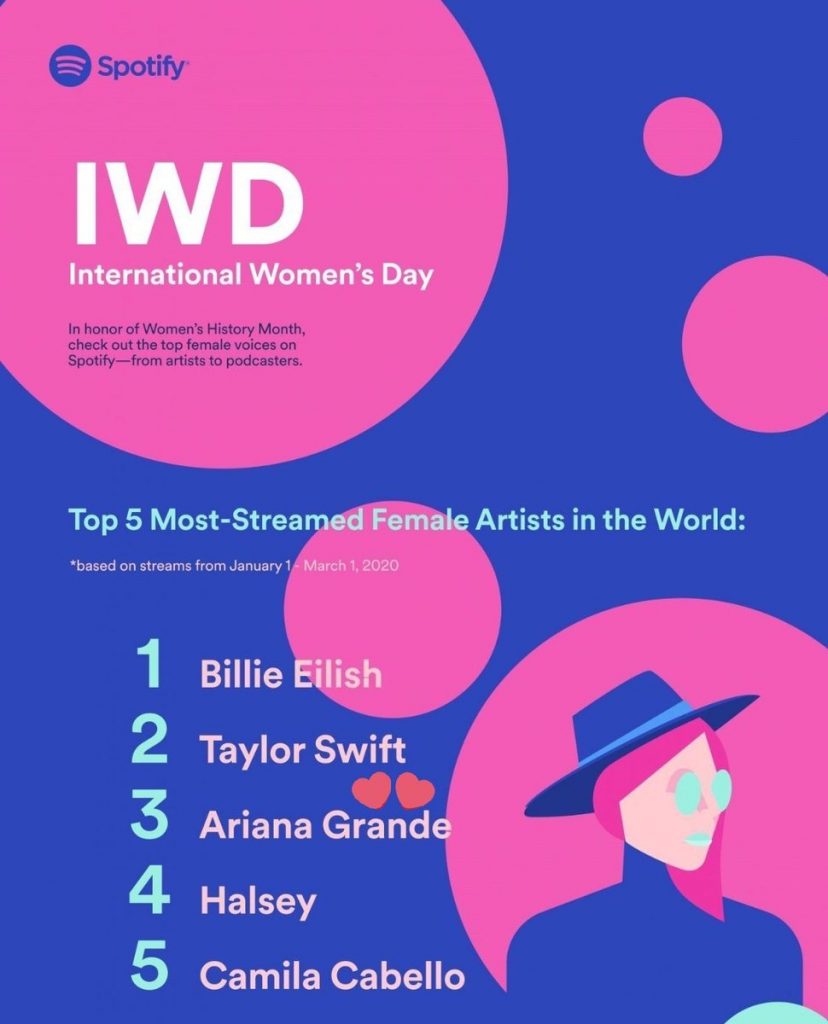 Spotify

IWD
International Women's Day

In honor of Women's History Month, check out the top female voices on Spotify—from artists to podcasters.

Top 5 Most-Streamed Female Artists in the World:

*based on streams from January 1 - March 1, 2020

1 Billie Eilish
2 Taylor Swift
3 Ariana Grande
4 Halsey
5 Camila Cabello